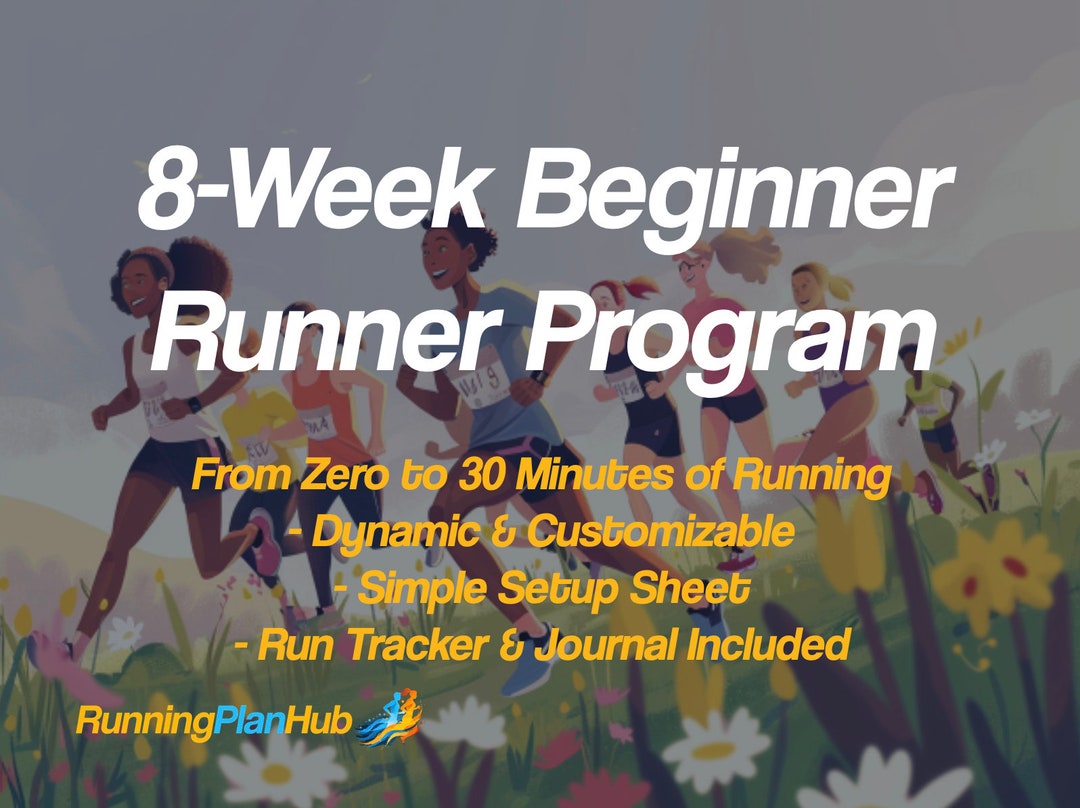 8-Week Beginner Runner Program

From Zero to 30 Minutes of Running
- Dynamic & Customizable
- Simple Setup Sheet
- Run Tracker & Journal Included

RunningPlanHub